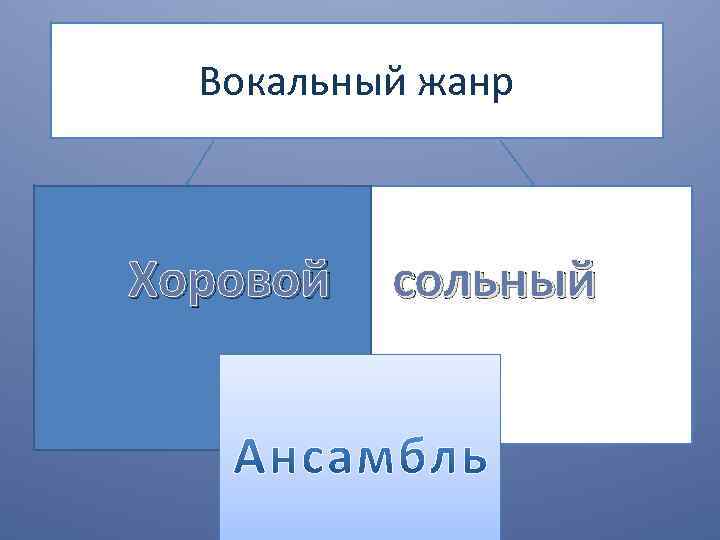 Вокальный жанр

Хоровой

сольный

Ансамбль